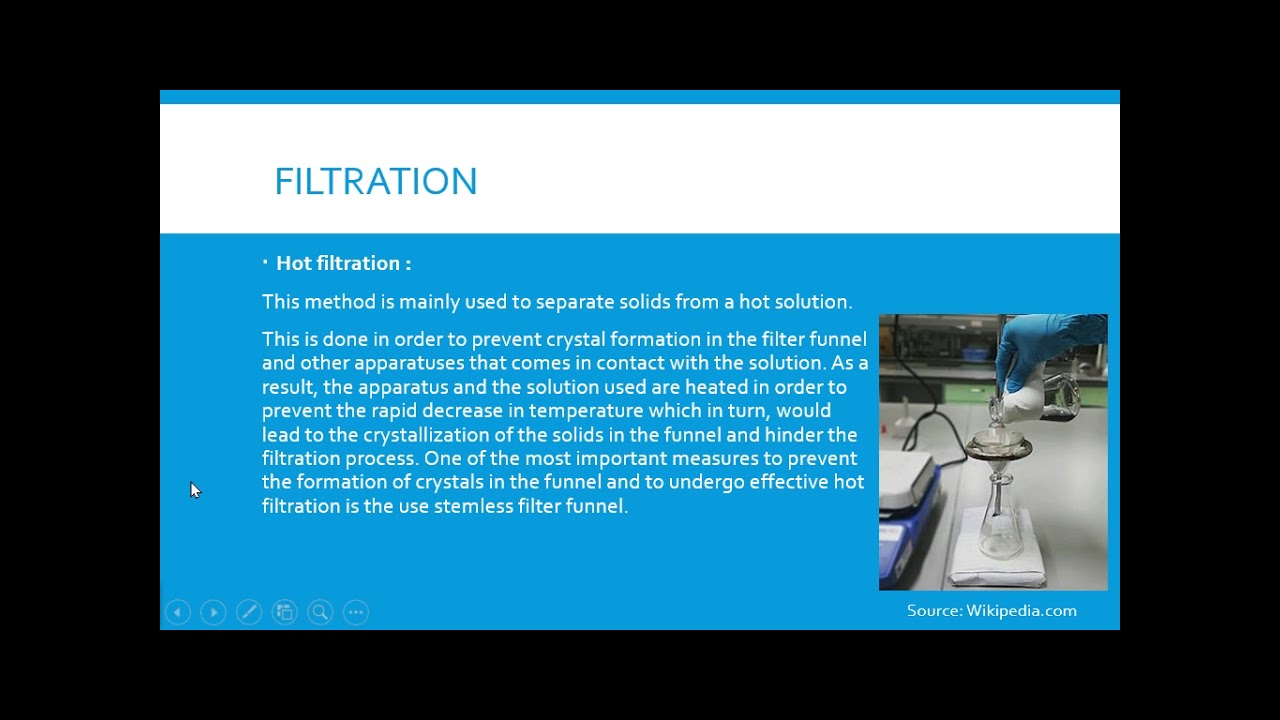 FILTRATION

• Hot filtration :

This method is mainly used to separate solids from a hot solution.

This is done in order to prevent crystal formation in the filter funnel and other apparatuses that comes in contact with the solution. As a result, the apparatus and the solution used are heated in order to prevent the rapid decrease in temperature which in turn, would lead to the crystallization of the solids in the funnel and hinder the filtration process. One of the most important measures to prevent the formation of crystals in the funnel and to undergo effective hot filtration is the use stemless filter funnel.

Source: Wikipedia.com